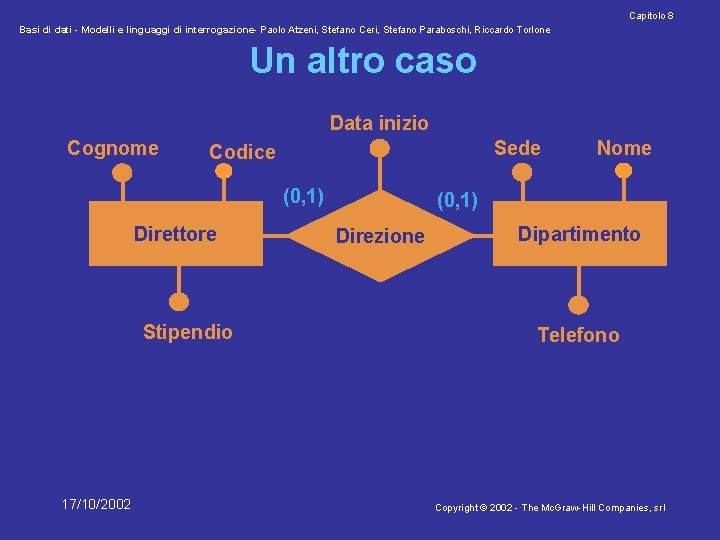 Capitolo 8

Basi di dati - Modelli e linguaggi di interrogazione- Paolo Atzeni, Stefano Ceri, Stefano Paraboschi, Riccardo Torlone

Un altro caso

Data inizio

Cognome

Codice

Sede

Nome

(0,1)

(0,1)

Direttore

Direzione

Dipartimento

Stipendio

Telefono

17/10/2002

Copyright © 2002 - The McGraw-Hill Companies, srl